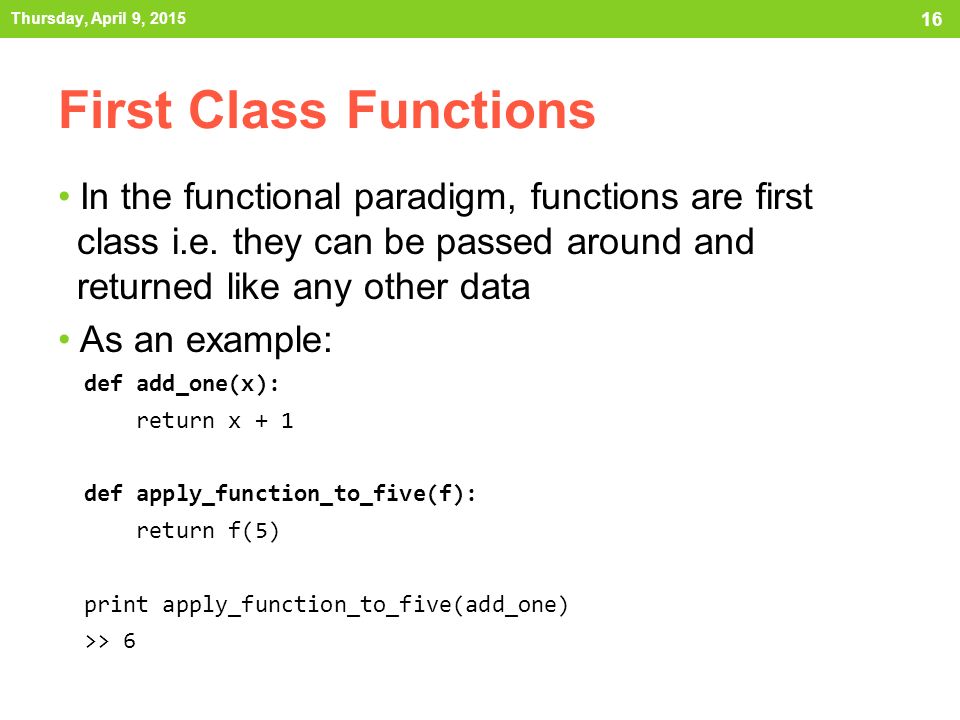 Thursday, April 9, 2015

16

First Class Functions

• In the functional paradigm, functions are first class i.e. they can be passed around and returned like any other data

• As an example:

def add_one(x):
    return x + 1

def apply_function_to_five(f):
    return f(5)

print apply_function_to_five(add_one)
>> 6